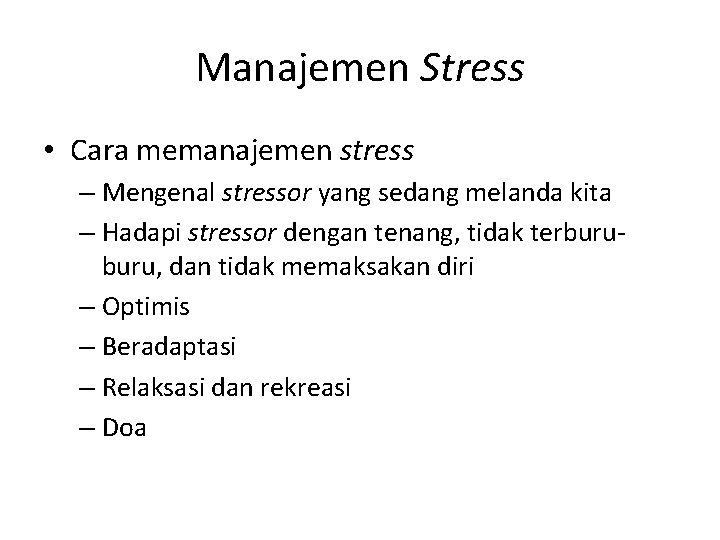 Manajemen Stress

• Cara memanajemen stress
– Mengenal stressor yang sedang melanda kita
– Hadapi stressor dengan tenang, tidak terburu-buru, dan tidak memaksakan diri
– Optimis
– Beradaptasi
– Relaksasi dan rekreasi
– Doa